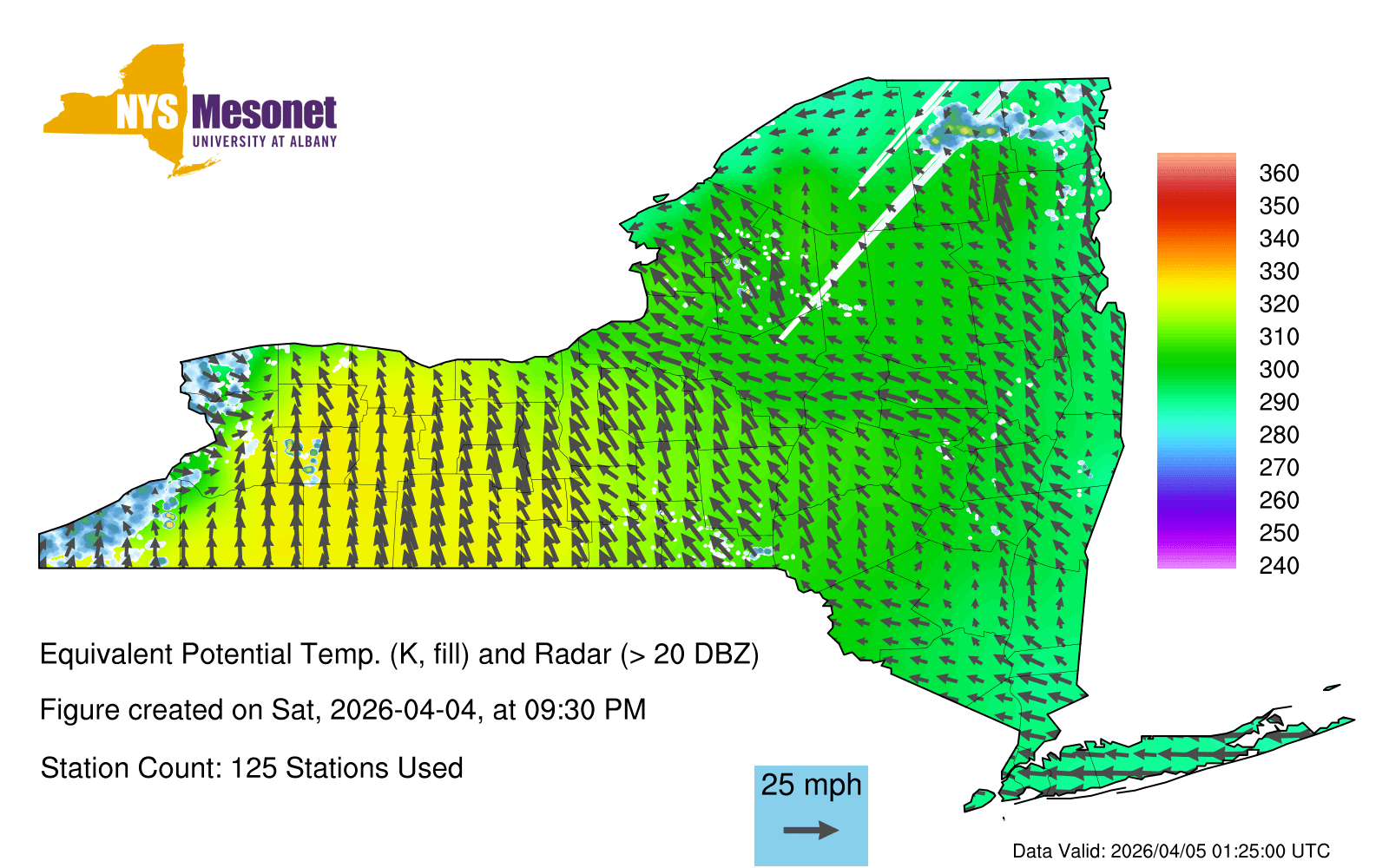 NYS Mesonet
UNIVERSITY AT ALBANY

360
350
340
330
320
310
300
290
280
270
260
250
240

Equivalent Potential Temp. (K, fill) and Radar (> 20 DBZ)

Figure created on Sat, 2026-04-04, at 09:30 PM

Station Count: 125 Stations Used

25 mph

Data Valid: 2026/04/05 01:25:00 UTC